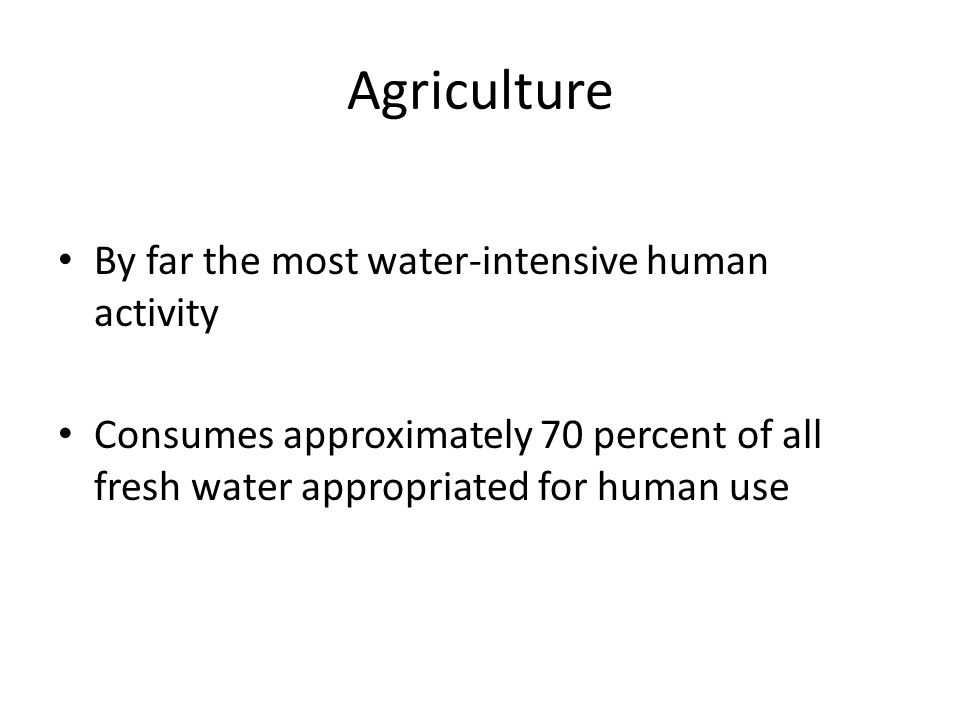 Agriculture

• By far the most water-intensive human activity

• Consumes approximately 70 percent of all fresh water appropriated for human use